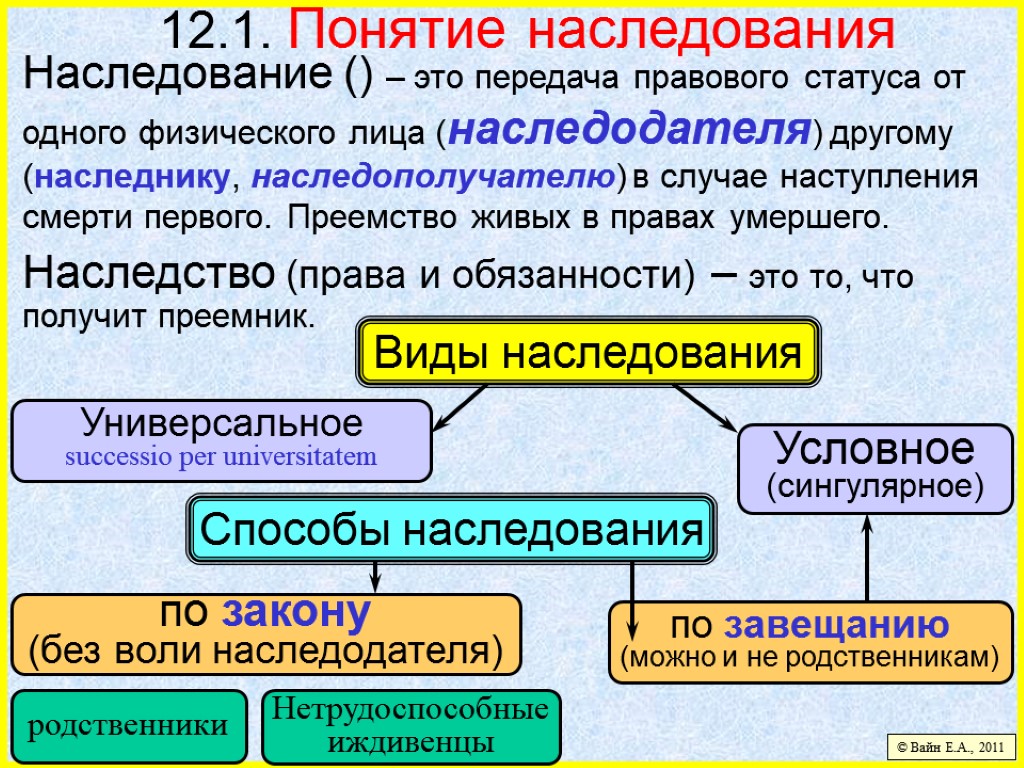 12.1. Понятие наследования

Наследование () – это передача правового статуса от одного физического лица (наследодателя) другому (наследнику, наследополучателю) в случае наступления смерти первого. Преемство живых в правах умершего.

Наследство (права и обязанности) – это то, что получит преемник.

Виды наследования

Универсальное
successio per universitatem

Условное
(сингулярное)

Способы наследования

по закону
(без воли наследодателя)

по завещанию
(можно и не родственникам)

родственники

Нетрудоспособные иждивенцы

© Вайн Е.А., 2011